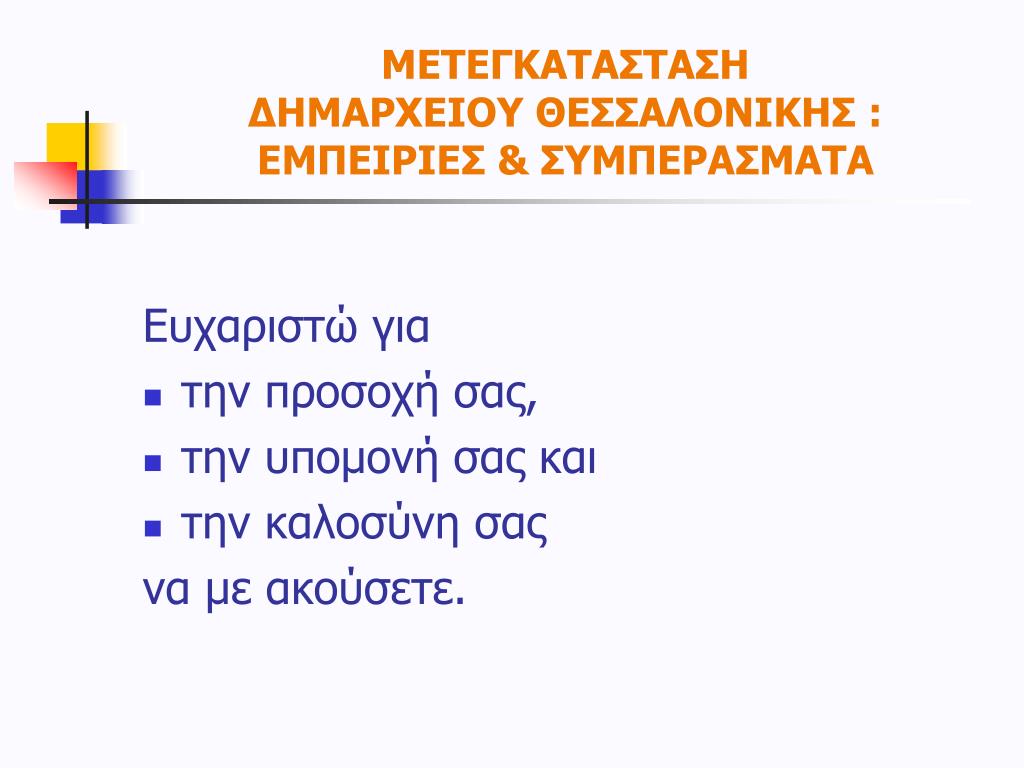 ΜΕΤΕΓΚΑΤΑΣΤΑΣΗ
ΔΗΜΑΡΧΕΙΟΥ ΘΕΣΣΑΛΟΝΙΚΗΣ :
ΕΜΠΕΙΡΙΕΣ & ΣΥΜΠΕΡΑΣΜΑΤΑ

Ευχαριστώ για

- την προσοχή σας,
- την υπομονή σας και
- την καλοσύνη σας

να με ακούσετε.